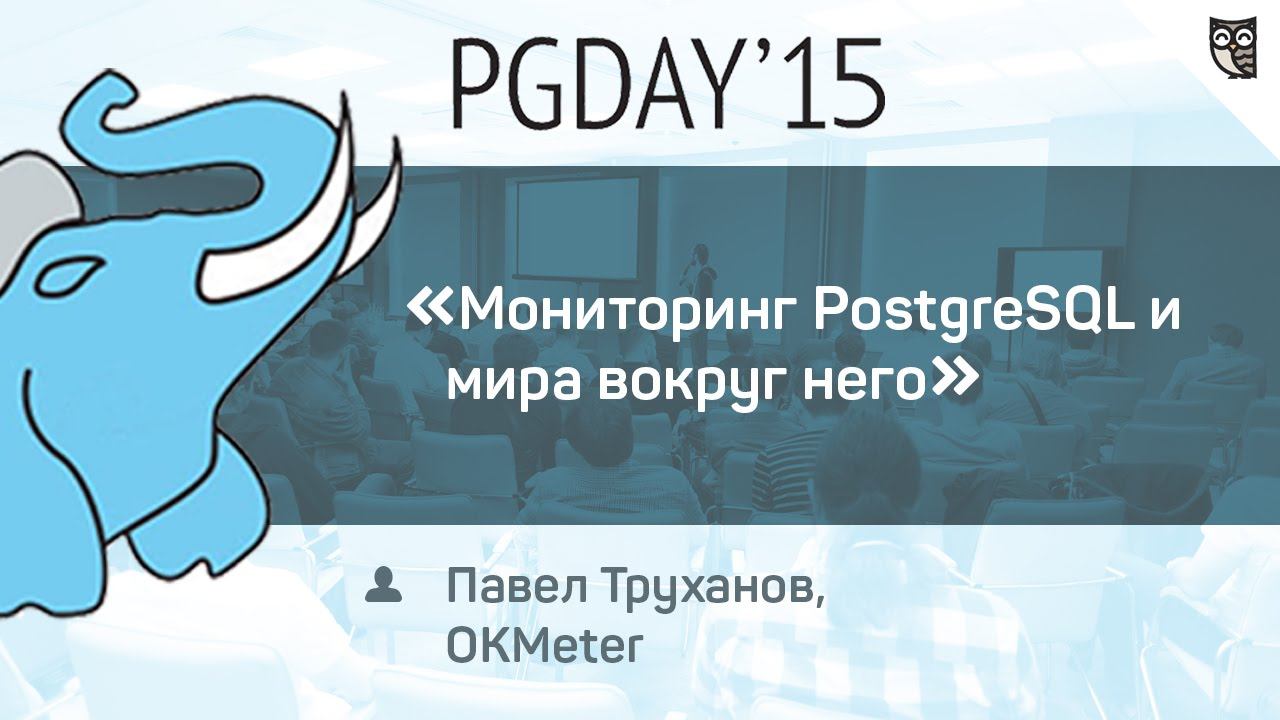 PGDAY'15

«Мониторинг PostgreSQL и мира вокруг него»

Павел Труханов, OKMeter